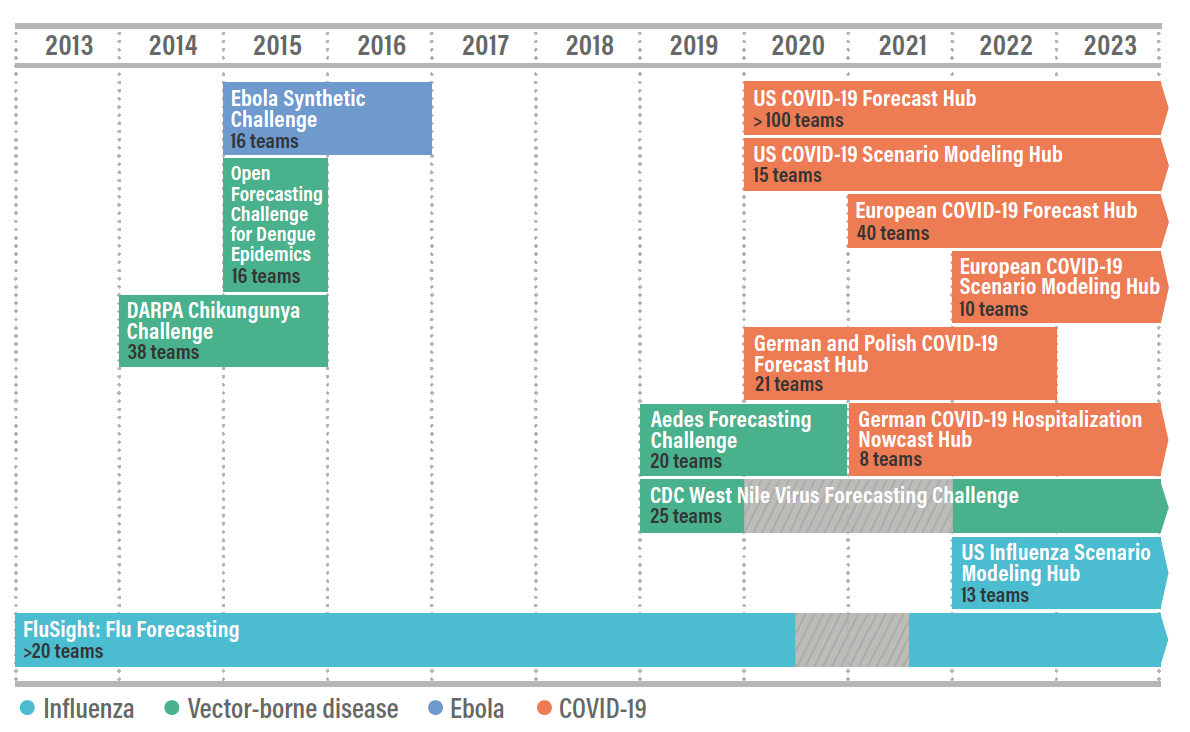 2013 2014 2015 2016 2017 2018 2019 2020 2021 2022 2023

Ebola Synthetic Challenge
16 teams

Open Forecasting Challenge for Dengue Epidemics
16 teams

DARPA Chikungunya Challenge
38 teams

US COVID-19 Forecast Hub
>100 teams

US COVID-19 Scenario Modeling Hub
15 teams

European COVID-19 Forecast Hub
40 teams

European COVID-19 Scenario Modeling Hub
10 teams

German and Polish COVID-19 Forecast Hub
21 teams

Aedes Forecasting Challenge
20 teams

German COVID-19 Hospitalization Nowcast Hub
8 teams

CDC West Nile Virus Forecasting Challenge
25 teams

US Influenza Scenario Modeling Hub
13 teams

FluSight: Flu Forecasting
>20 teams

Influenza Vector-borne disease Ebola COVID-19